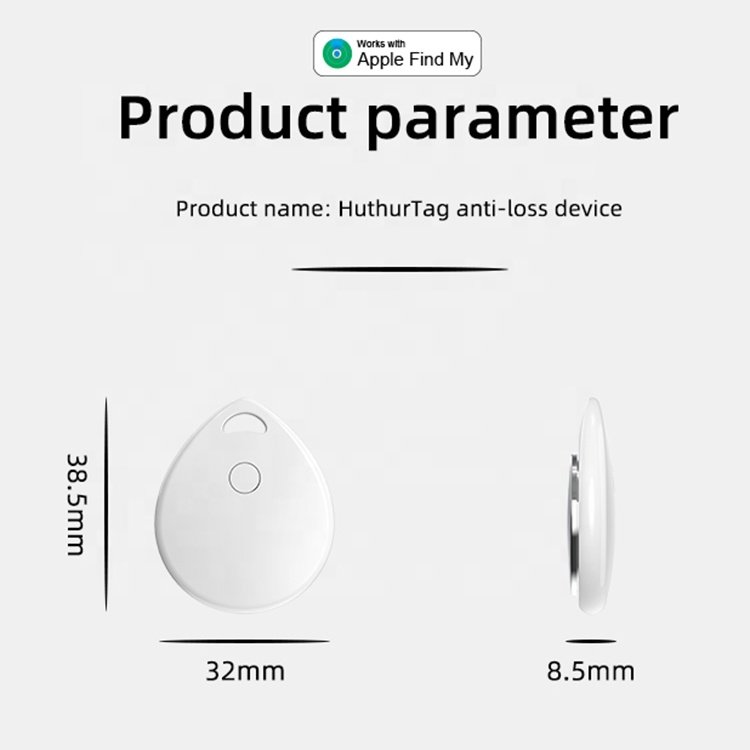 Works with
Apple Find My

Product parameter

Product name: HuthurTag anti-loss device

38.5mm

32mm

8.5mm